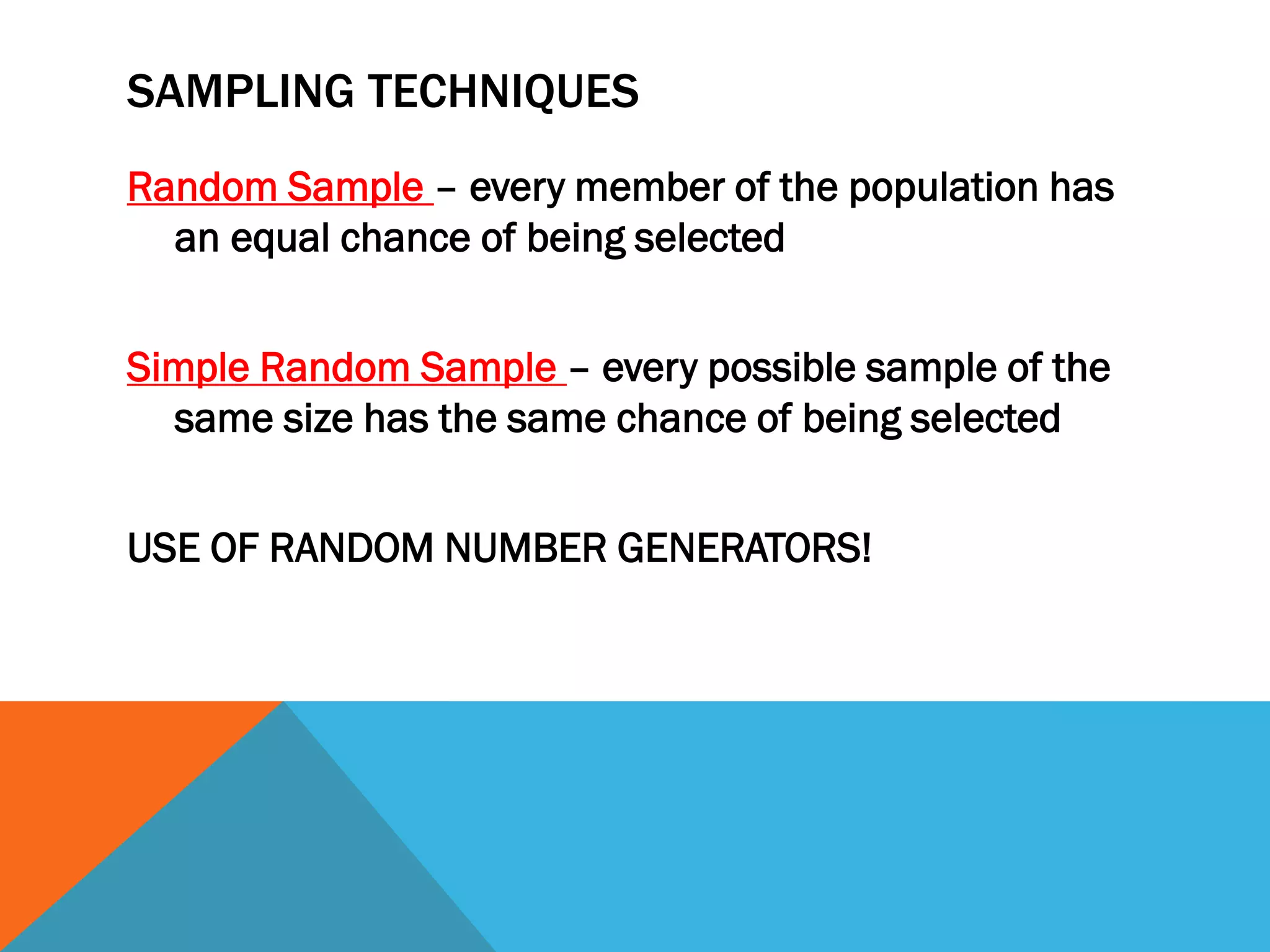 SAMPLING TECHNIQUES

Random Sample – every member of the population has an equal chance of being selected

Simple Random Sample – every possible sample of the same size has the same chance of being selected

USE OF RANDOM NUMBER GENERATORS!